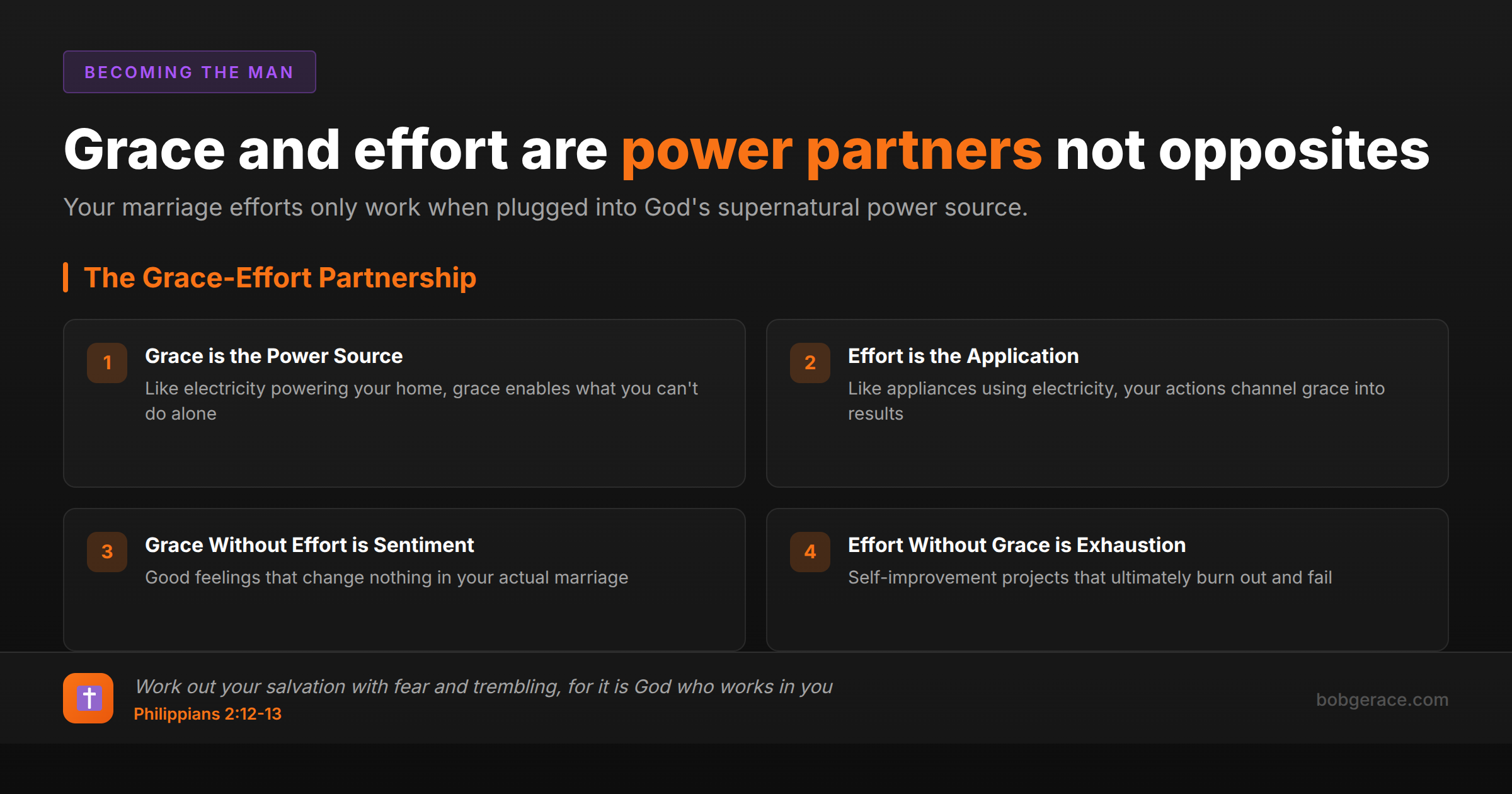 BECOMING THE MAN

Grace and effort are power partners not opposites

Your marriage efforts only work when plugged into God's supernatural power source.

The Grace-Effort Partnership

1 Grace is the Power Source
Like electricity powering your home, grace enables what you can't do alone

2 Effort is the Application
Like appliances using electricity, your actions channel grace into results

3 Grace Without Effort is Sentiment
Good feelings that change nothing in your actual marriage

4 Effort Without Grace is Exhaustion
Self-improvement projects that ultimately burn out and fail

Work out your salvation with fear and trembling, for it is God who works in you
Philippians 2:12-13

bobgerace.com